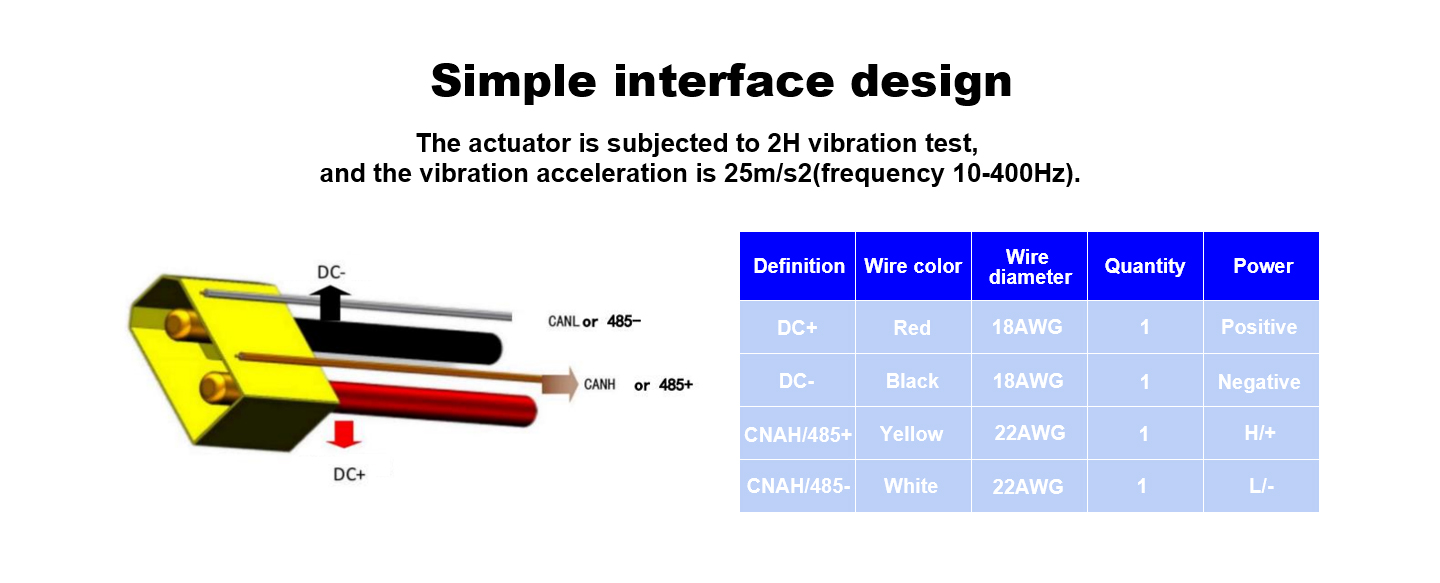 Simple interface design

The actuator is subjected to 2H vibration test, and the vibration acceleration is 25m/s2(frequency 10-400Hz).

DC-

CANL or 485−

CANH or 485+

DC+

| Definition | Wire color | Wire diameter | Quantity | Power |
|---|---|---|---|---|
| DC+ | Red | 18AWG | 1 | Positive |
| DC- | Black | 18AWG | 1 | Negative |
| CNAH/485+ | Yellow | 22AWG | 1 | H/+ |
| CNAH/485- | White | 22AWG | 1 | L/- |